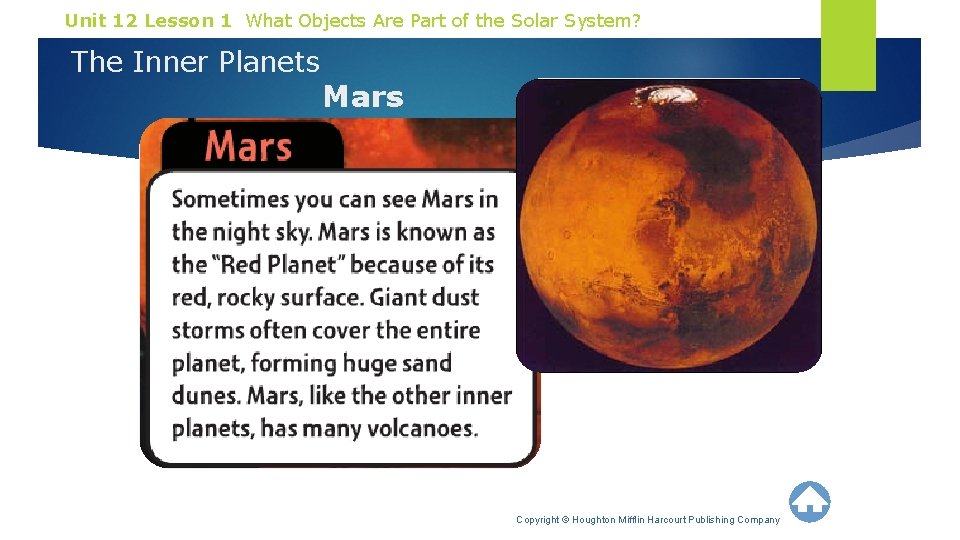 Unit 12 Lesson 1 What Objects Are Part of the Solar System?

The Inner Planets

Mars

Mars

Sometimes you can see Mars in the night sky. Mars is known as the "Red Planet" because of its red, rocky surface. Giant dust storms often cover the entire planet, forming huge sand dunes. Mars, like the other inner planets, has many volcanoes.

Copyright © Houghton Mifflin Harcourt Publishing Company